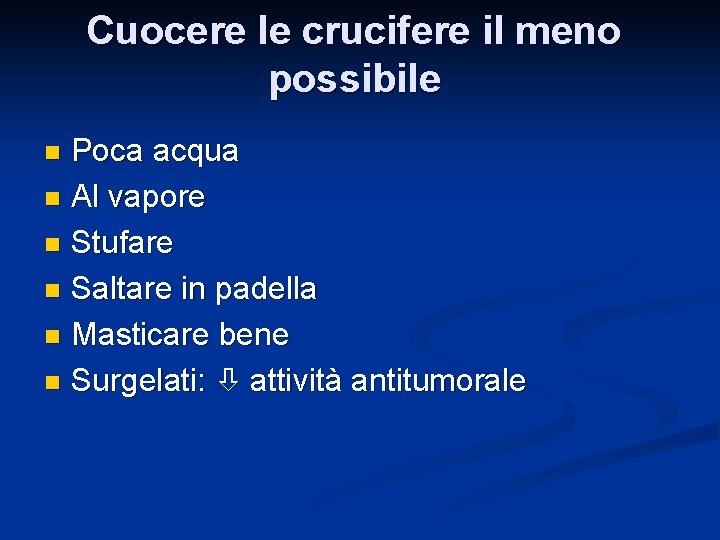 Cuocere le crucifere il meno possibile

- Poca acqua
- Al vapore
- Stufare
- Saltare in padella
- Masticare bene
- Surgelati: ⇩ attività antitumorale